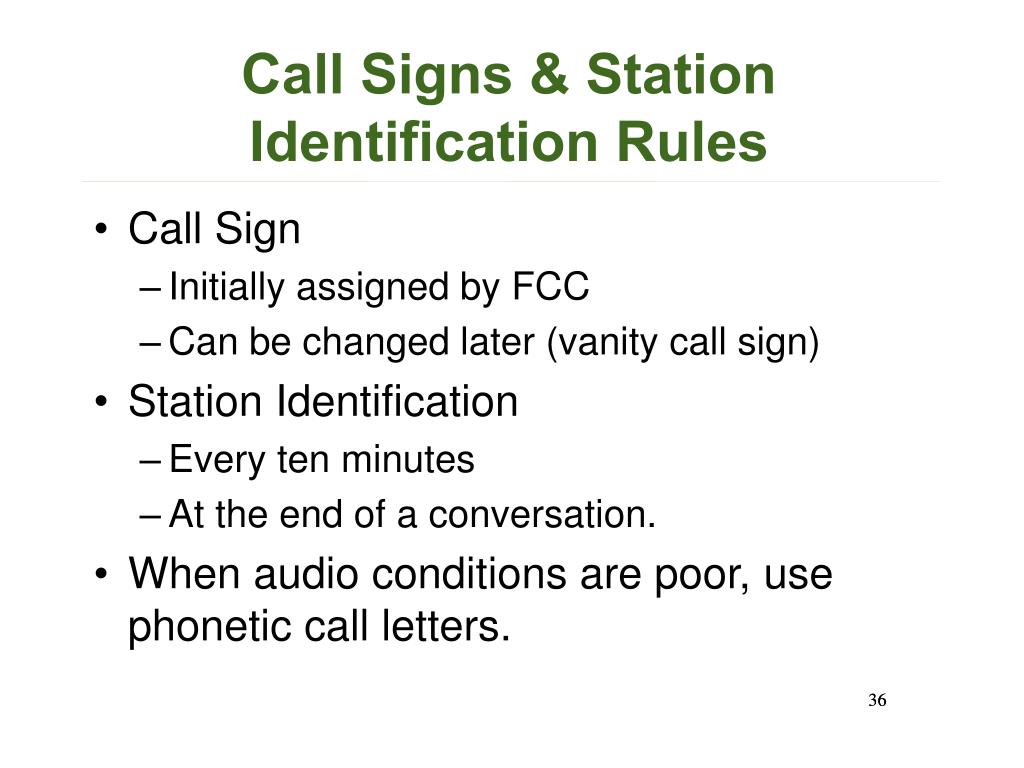 Call Signs & Station Identification Rules

• Call Sign
– Initially assigned by FCC
– Can be changed later (vanity call sign)
• Station Identification
– Every ten minutes
– At the end of a conversation.
• When audio conditions are poor, use phonetic call letters.

36